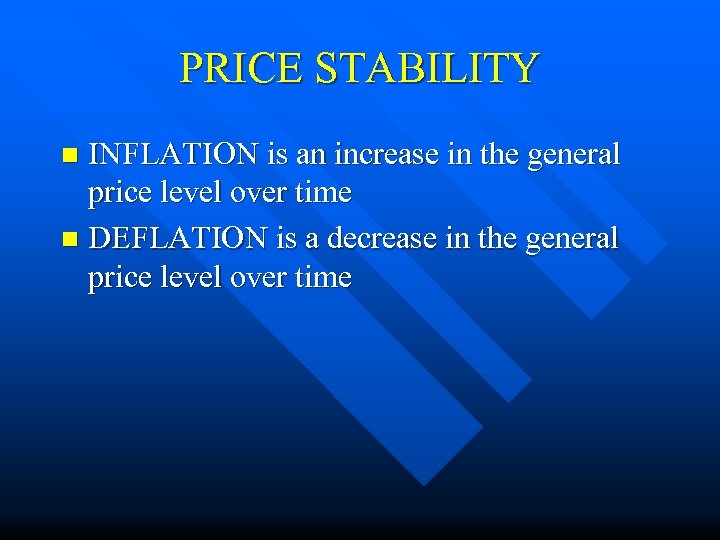 PRICE STABILITY

- INFLATION is an increase in the general price level over time
- DEFLATION is a decrease in the general price level over time